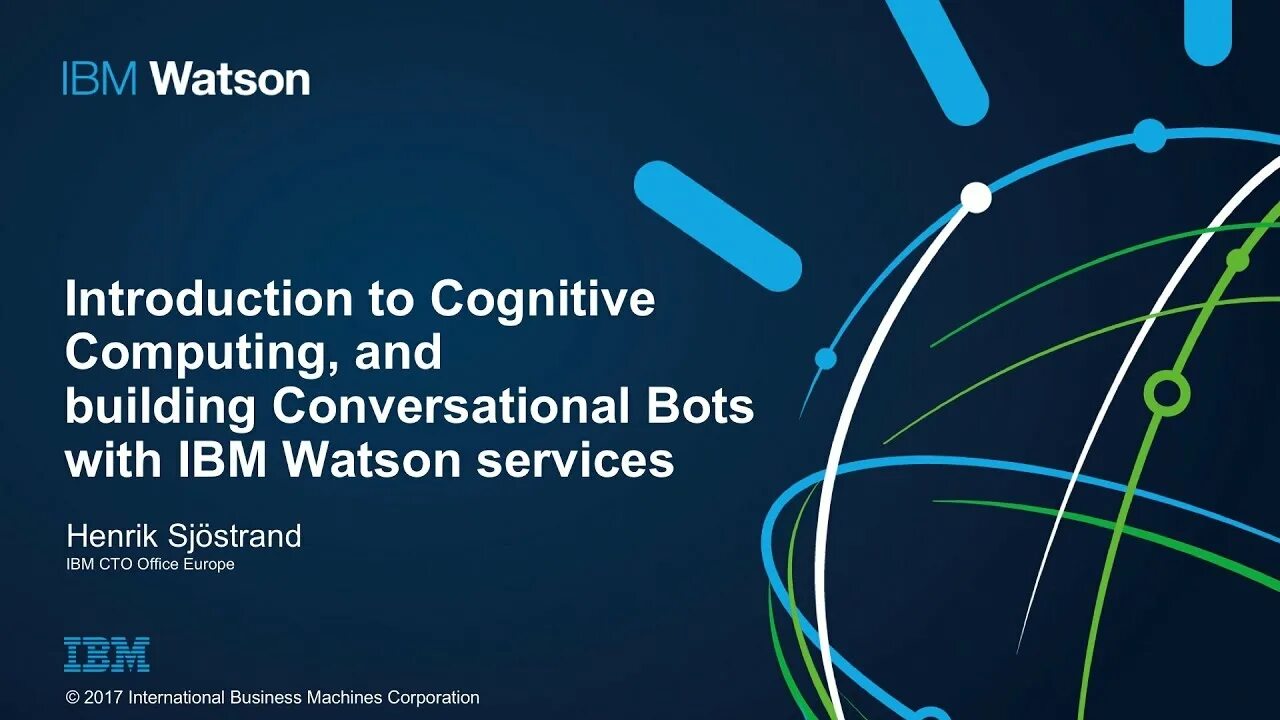 IBM Watson

Introduction to Cognitive Computing, and building Conversational Bots with IBM Watson services

Henrik Sjöstrand
IBM CTO Office Europe

IBM

© 2017 International Business Machines Corporation